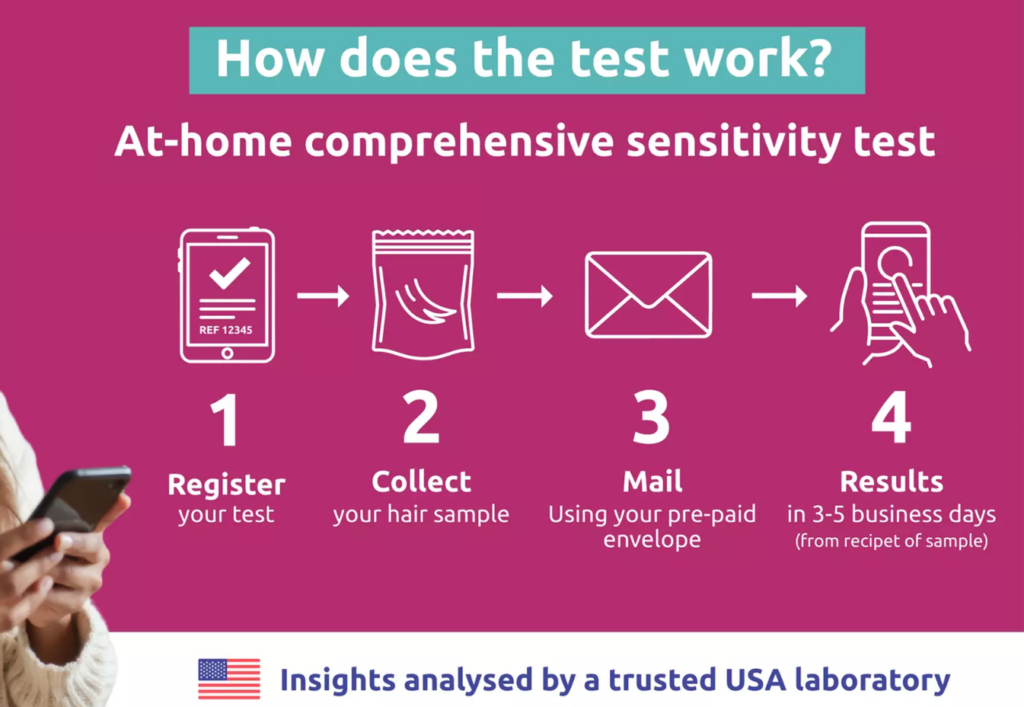 How does the test work?

At-home comprehensive sensitivity test

REF 12345

1
Register
your test

2
Collect
your hair sample

3
Mail
Using your pre-paid envelope

4
Results
in 3-5 business days
(from recipet of sample)

Insights analysed by a trusted USA laboratory